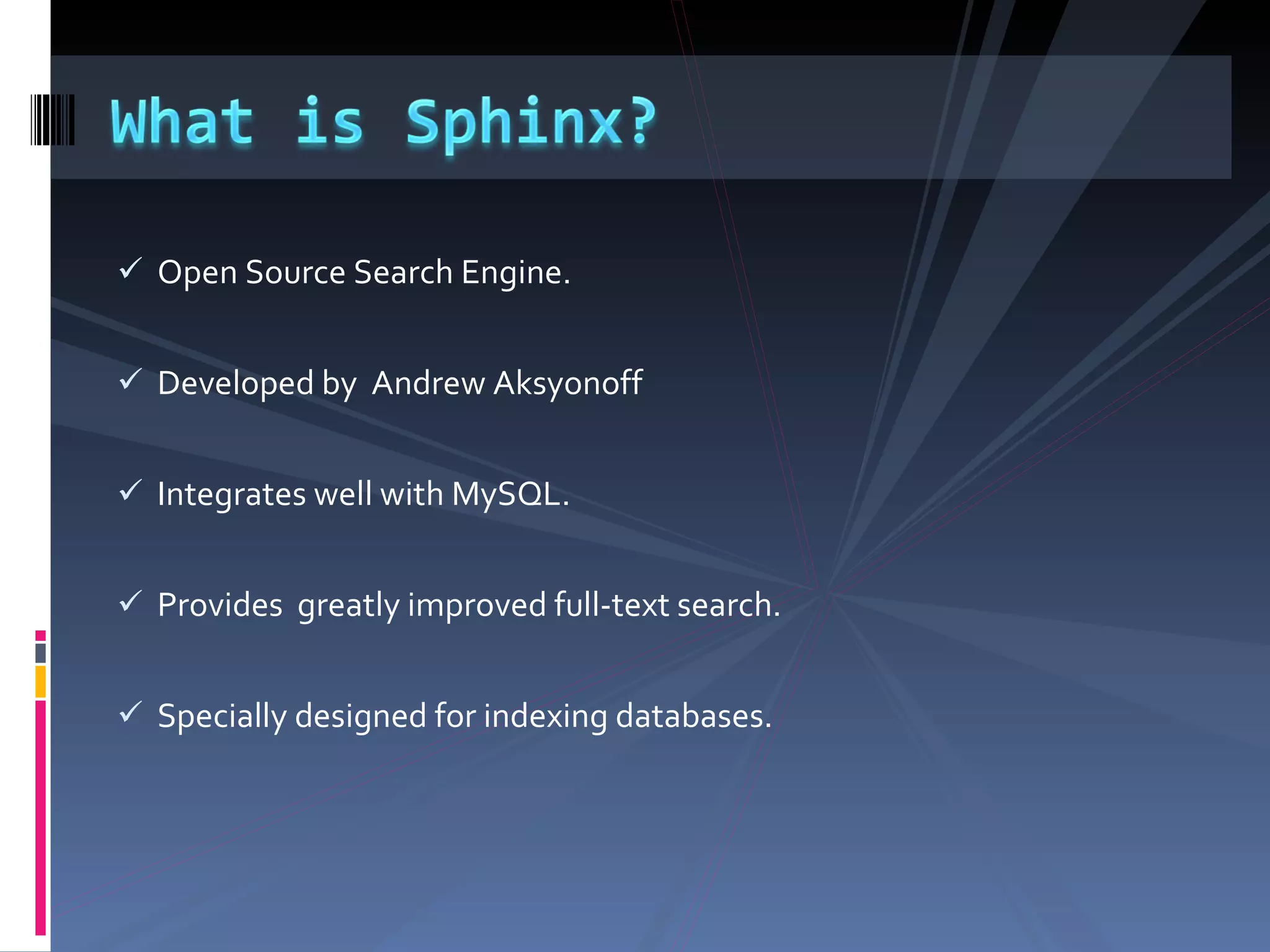 What is Sphinx?

✓ Open Source Search Engine.

✓ Developed by Andrew Aksyonoff

✓ Integrates well with MySQL.

✓ Provides greatly improved full-text search.

✓ Specially designed for indexing databases.